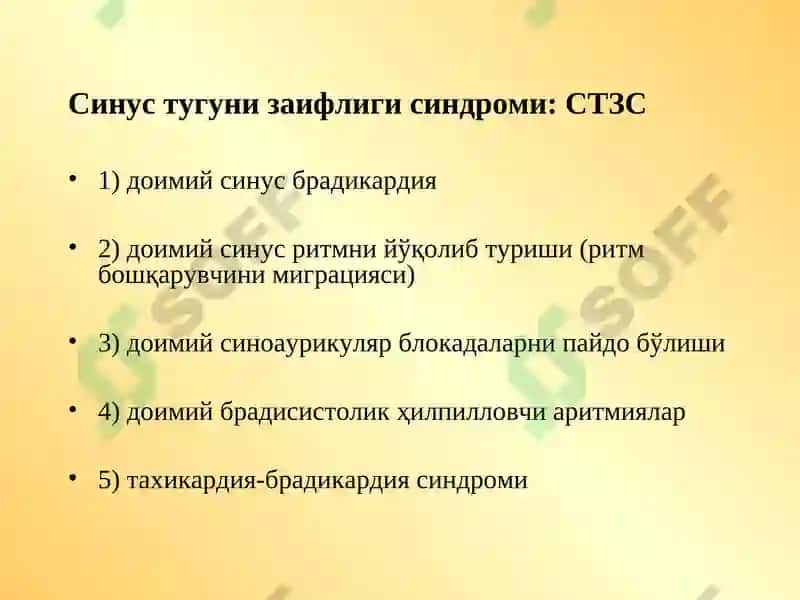 Синус тугуни заифлиги синдроми: СТЗС

• 1) доимий синус брадикардия

• 2) доимий синус ритмни йўқолиб туриши (ритм бошқарувчини миграцияси)

• 3) доимий синоаурикуляр блокадаларни пайдо бўлиши

• 4) доимий брадисистолик ҳилпилловчи аритмиялар

• 5) тахикардия-брадикардия синдроми

SOFF

SOFF